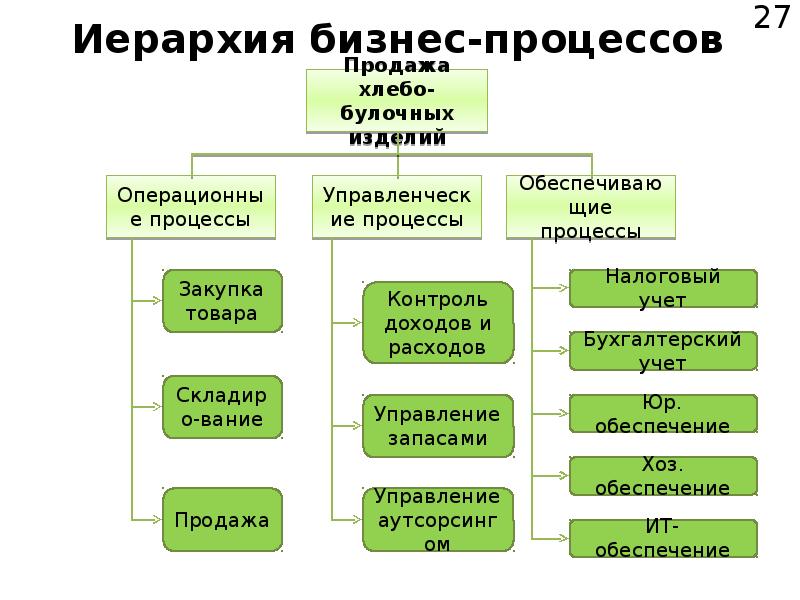 27

Иерархия бизнес-процессов

Продажа хлебо-булочных изделий

Операционные процессы

Управленческие процессы

Обеспечивающие процессы

Закупка товара

Складиро-вание

Продажа

Контроль доходов и расходов

Управление запасами

Управление аутсорсингом

Налоговый учет

Бухгалтерский учет

Юр. обеспечение

Хоз. обеспечение

ИТ-обеспечение